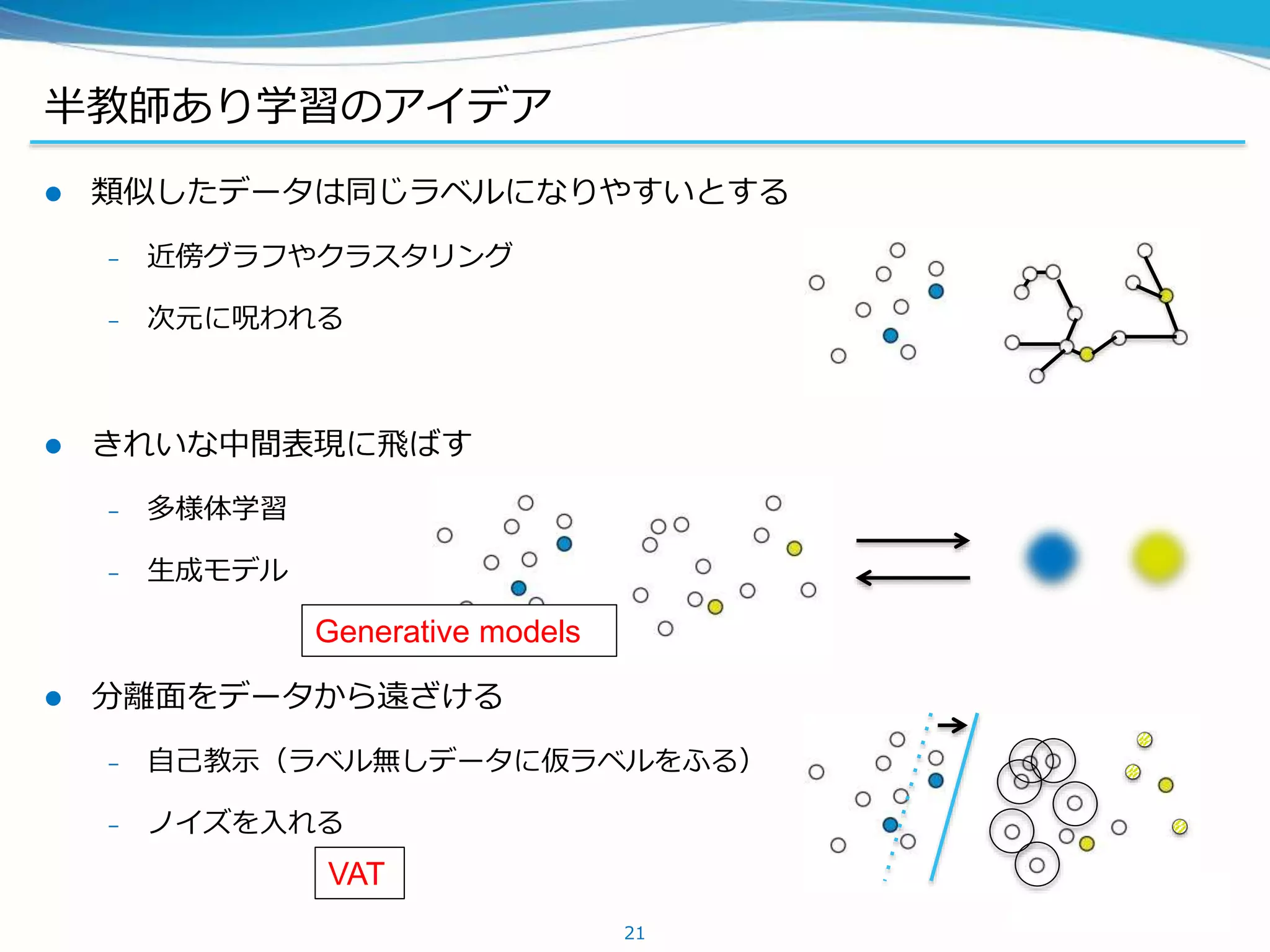 半教師あり学習のアイデア

● 類似したデータは同じラベルになりやすいとする

– 近傍グラフやクラスタリング

– 次元に呪われる

● きれいな中間表現に飛ばす

– 多様体学習

– 生成モデル

Generative models

● 分離面をデータから遠ざける

– 自己教示（ラベル無しデータに仮ラベルをふる）

– ノイズを入れる

VAT

21